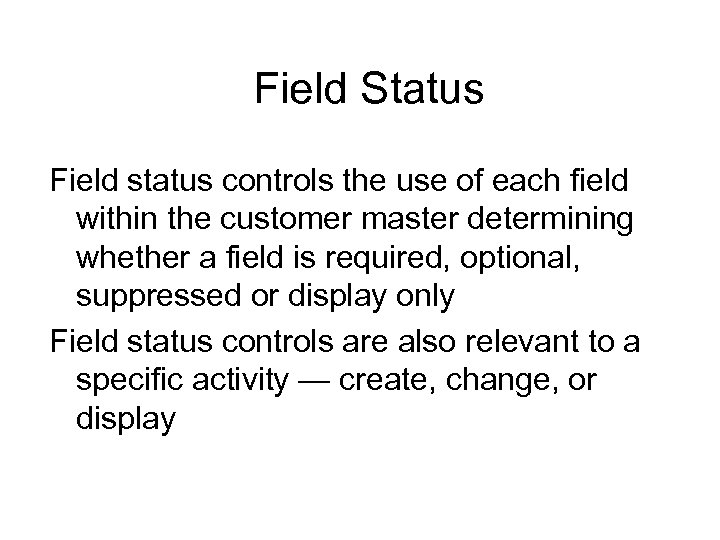 Field Status

Field status controls the use of each field within the customer master determining whether a field is required, optional, suppressed or display only

Field status controls are also relevant to a specific activity — create, change, or display